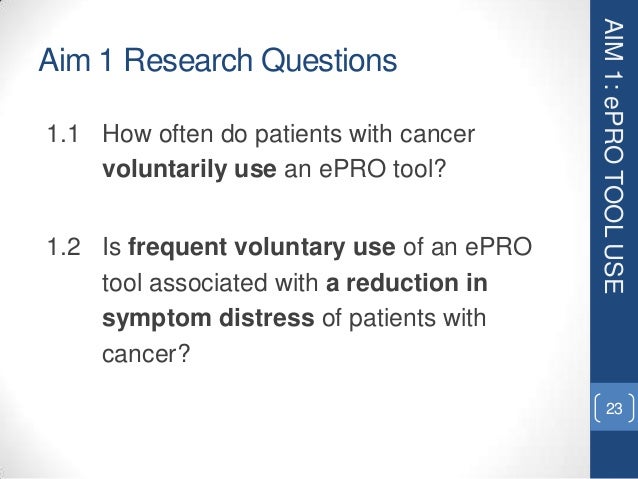 Aim 1 Research Questions

1.1 How often do patients with cancer voluntarily use an ePRO tool?

1.2 Is frequent voluntary use of an ePRO tool associated with a reduction in symptom distress of patients with cancer?

AIM 1: ePRO TOOL USE

23